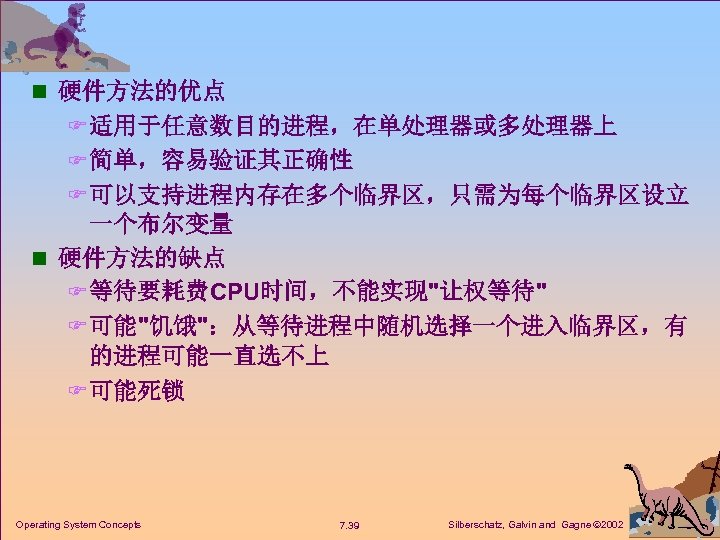 ■ 硬件方法的优点

☞ 适用于任意数目的进程，在单处理器或多处理器上

☞ 简单，容易验证其正确性

☞ 可以支持进程内存在多个临界区，只需为每个临界区设立一个布尔变量

■ 硬件方法的缺点

☞ 等待要耗费CPU时间，不能实现"让权等待"

☞ 可能"饥饿"：从等待进程中随机选择一个进入临界区，有的进程可能一直选不上

☞ 可能死锁

Operating System Concepts

7.39

Silberschatz, Galvin and Gagne ©2002